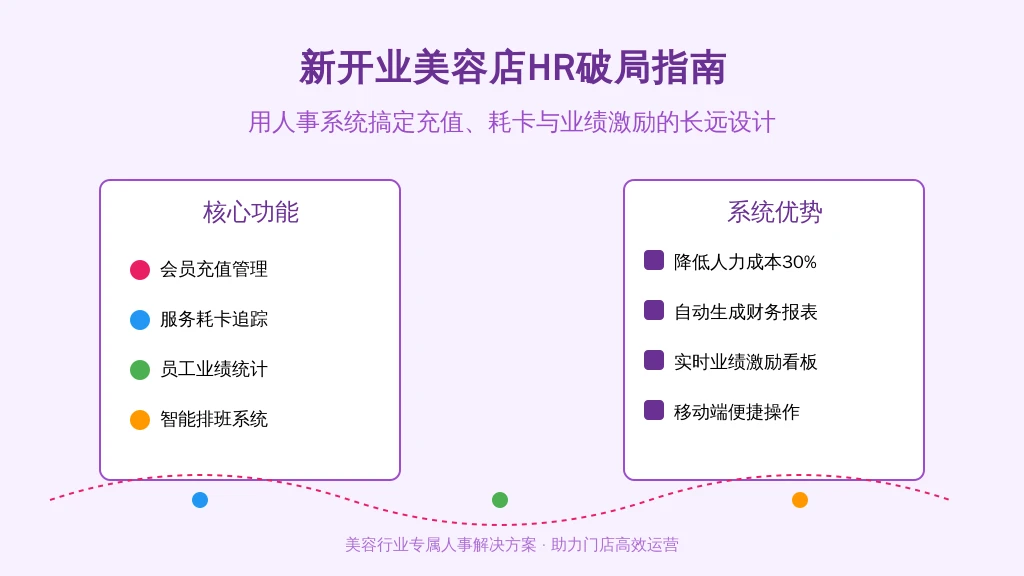 新开业美容店HR破局指南

用人事系统搞定充值、耗卡与业绩激励的长远设计

核心功能

会员充值管理

服务耗卡追踪

员工业绩统计

智能排班系统

系统优势

降低人力成本30%

自动生成财务报表

实时业绩激励看板

移动端便捷操作

美容行业专属人事解决方案 · 助力门店高效运营